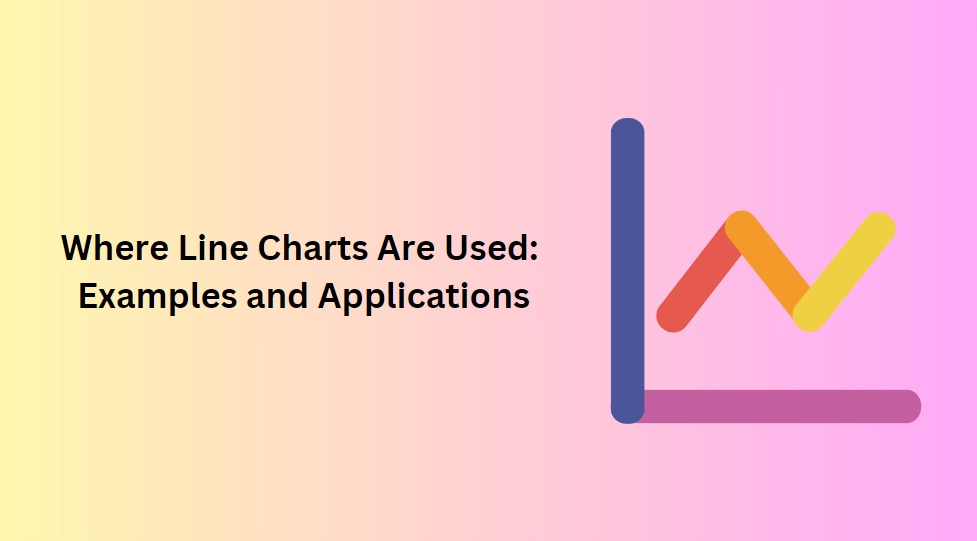 Where Line Charts Are Used: Examples and Applications